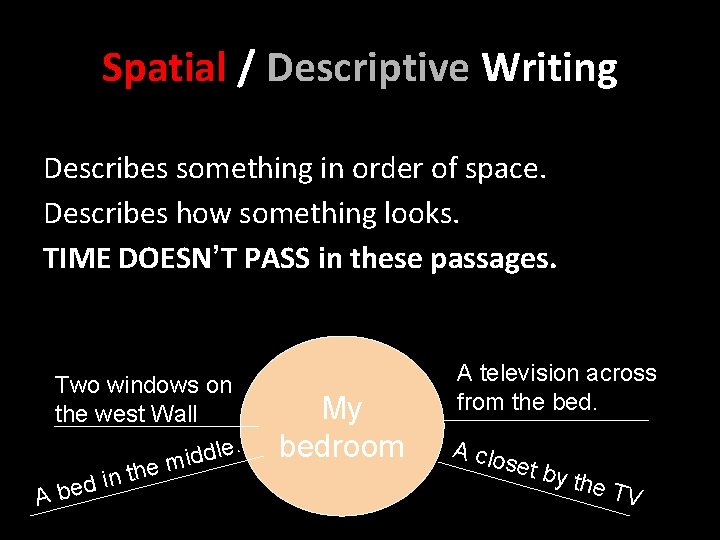 Spatial / Descriptive Writing

Describes something in order of space.

Describes how something looks.

TIME DOESN'T PASS in these passages.

Two windows on the west Wall

A bed in the middle.

My bedroom

A television across from the bed.

A closet by the TV